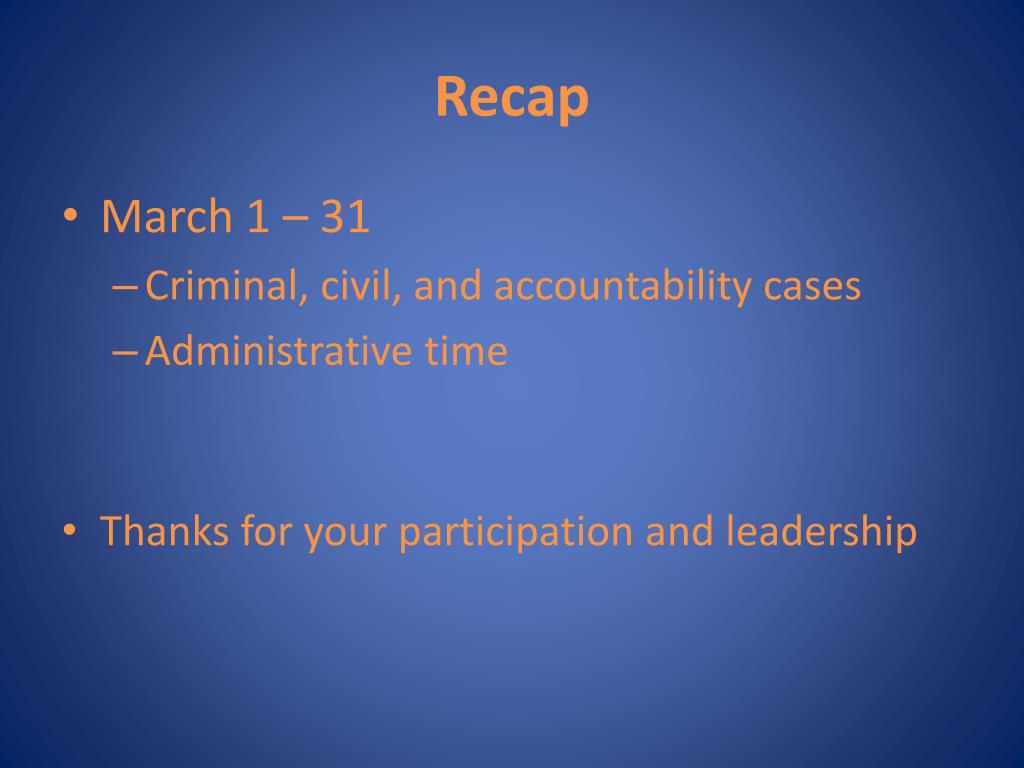 Recap

• March 1 – 31
– Criminal, civil, and accountability cases
– Administrative time

• Thanks for your participation and leadership